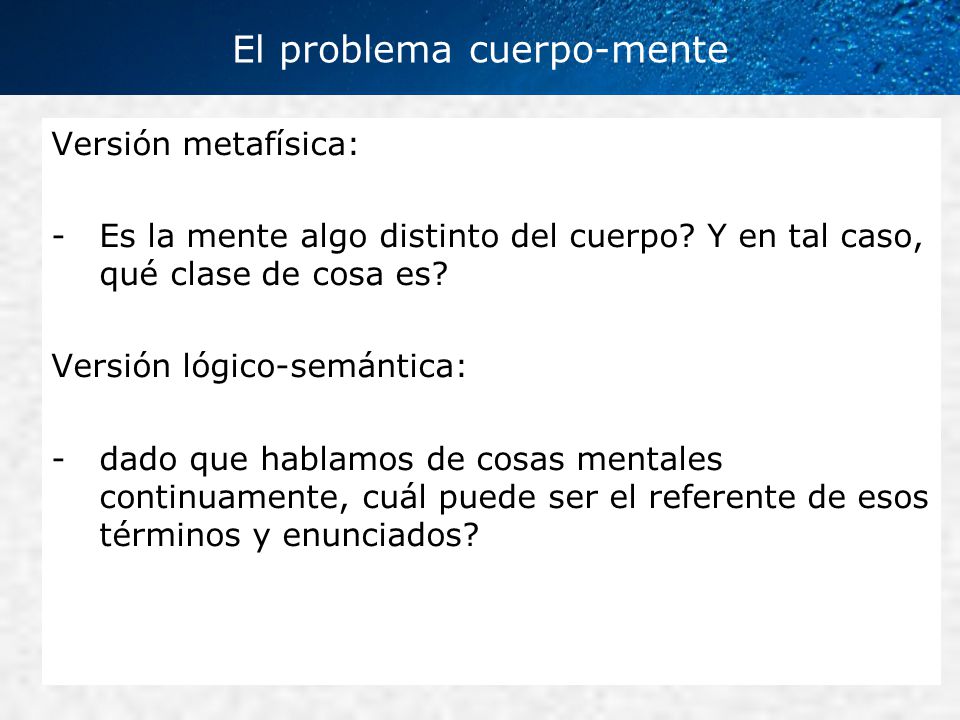 El problema cuerpo-mente

Versión metafísica:

- Es la mente algo distinto del cuerpo? Y en tal caso, qué clase de cosa es?

Versión lógico-semántica:

- dado que hablamos de cosas mentales continuamente, cuál puede ser el referente de esos términos y enunciados?